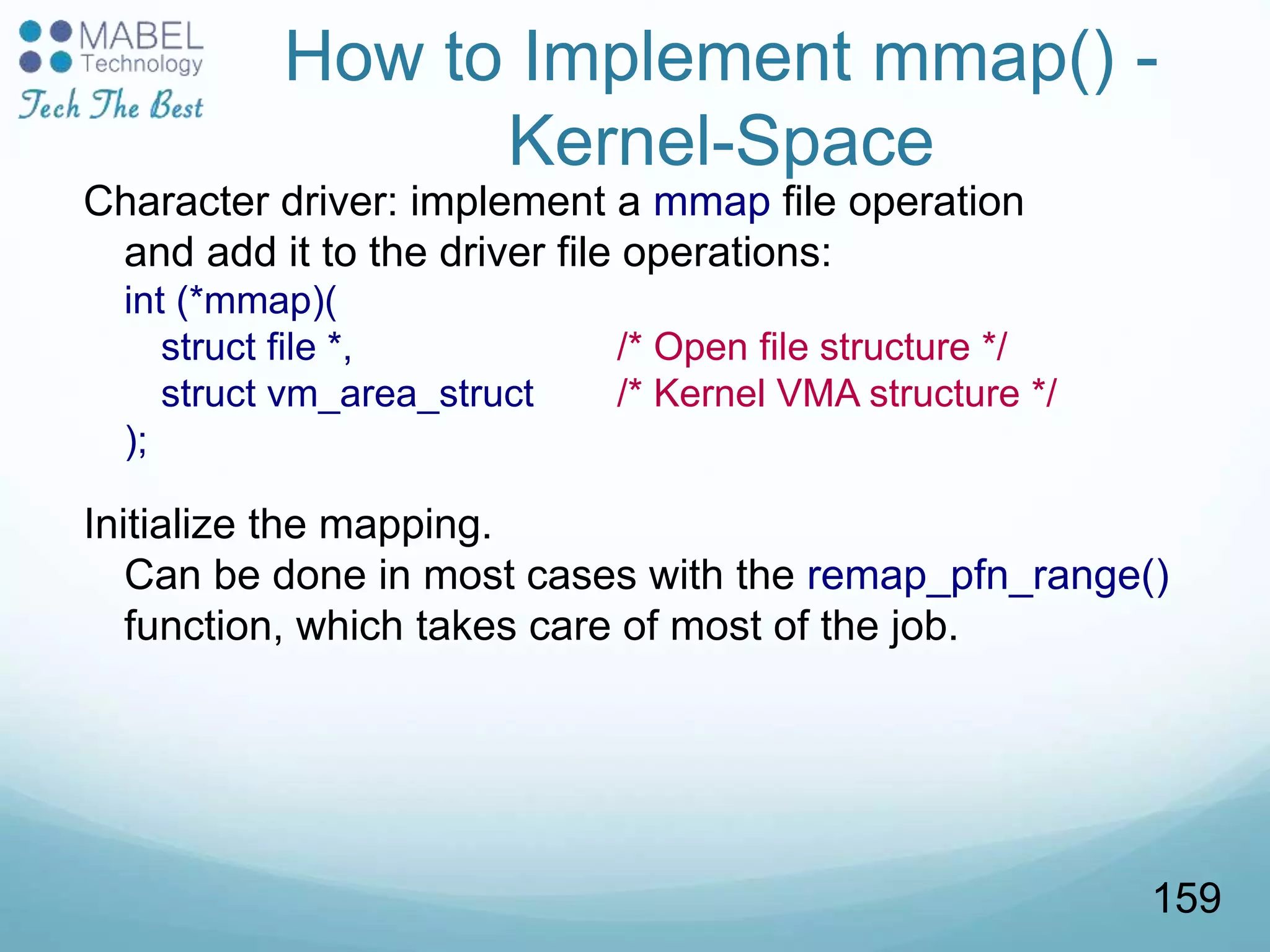 MABEL Technology
Tech The Best

How to Implement mmap() - Kernel-Space

Character driver: implement a mmap file operation and add it to the driver file operations:
int (*mmap)(
struct file *, /* Open file structure */
struct vm_area_struct /* Kernel VMA structure */
);

Initialize the mapping.
Can be done in most cases with the remap_pfn_range() function, which takes care of most of the job.

159